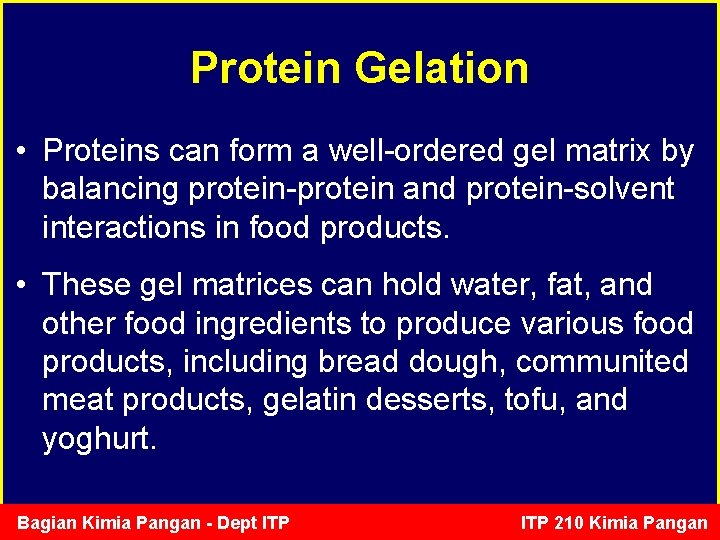 Protein Gelation

• Proteins can form a well-ordered gel matrix by balancing protein-protein and protein-solvent interactions in food products.

• These gel matrices can hold water, fat, and other food ingredients to produce various food products, including bread dough, communited meat products, gelatin desserts, tofu, and yoghurt.

Bagian Kimia Pangan - Dept ITP

ITP 210 Kimia Pangan